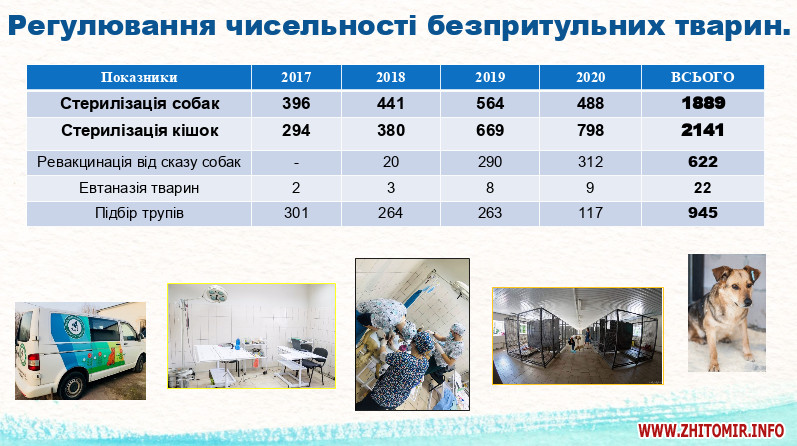 Регулювання чисельності безпритульних тварин.

| Показники | 2017 | 2018 | 2019 | 2020 | ВСЬОГО |
|---|---|---|---|---|---|
| Стерилізація собак | 396 | 441 | 564 | 488 | 1889 |
| Стерилізація кішок | 294 | 380 | 669 | 798 | 2141 |
| Ревакцинація від сказу собак | - | 20 | 290 | 312 | 622 |
| Евтаназія тварин | 2 | 3 | 8 | 9 | 22 |
| Підбір трупів | 301 | 264 | 263 | 117 | 945 |

WWW.ZHITOMIR.INFO